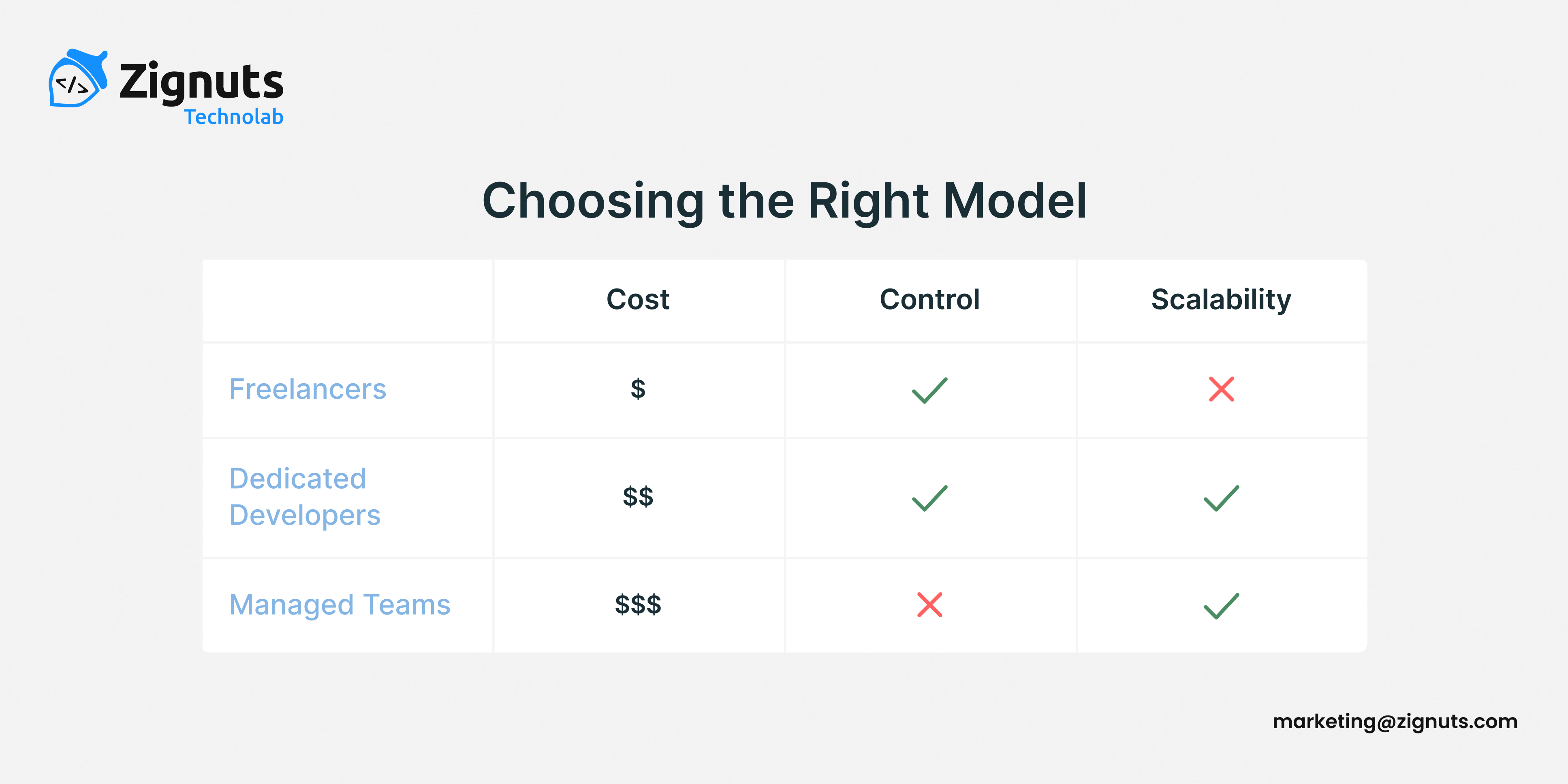 </>
Zignuts
Technolab

Choosing the Right Model

| | Cost | Control | Scalability |
|---|---|---|---|
| Freelancers | \$ | ✓ | ✗ |
| Dedicated Developers | \$\$ | ✓ | ✓ |
| Managed Teams | \$\$\$ | ✗ | ✓ |

marketing@zignuts.com